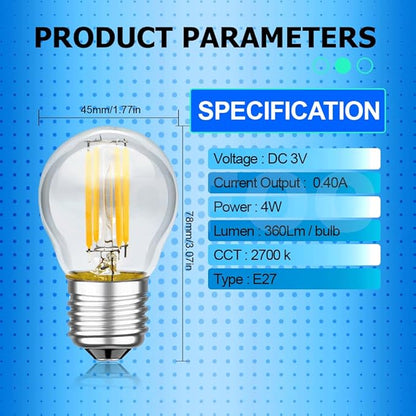 PRODUCT PARAMETERS

45mm/1.77in

78mm/3.07in

SPECIFICATION

Voltage : DC 3V

Current Output : 0.40A

Power : 4W

Lumen : 360Lm / bulb

CCT : 2700 k

Type : E27